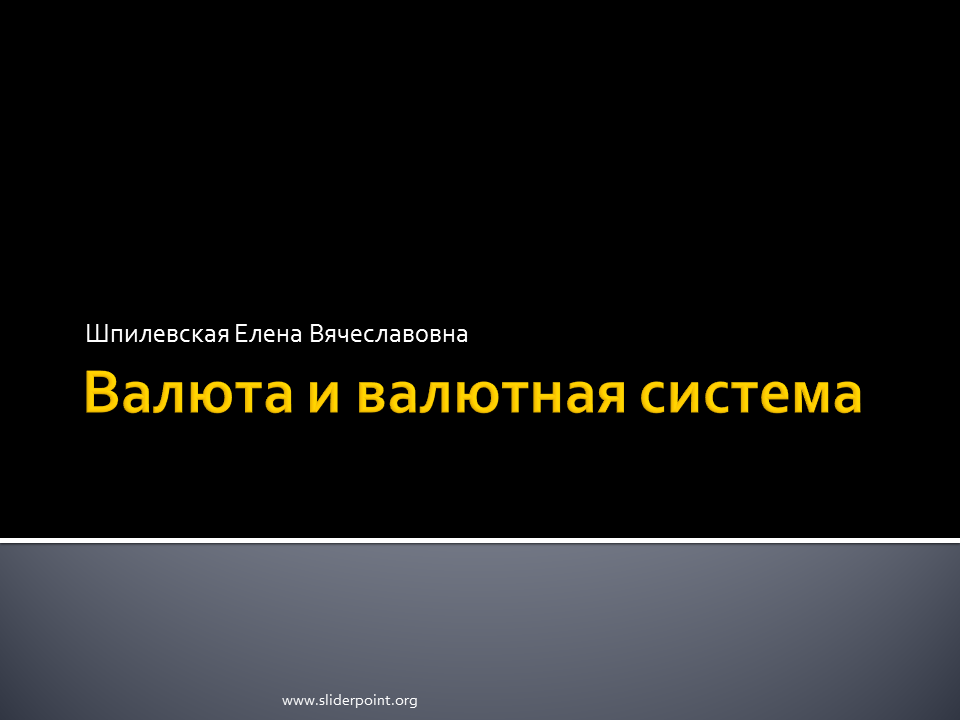 Шпилевская Елена Вячеславовна

Валюта и валютная система

www.sliderpoint.org